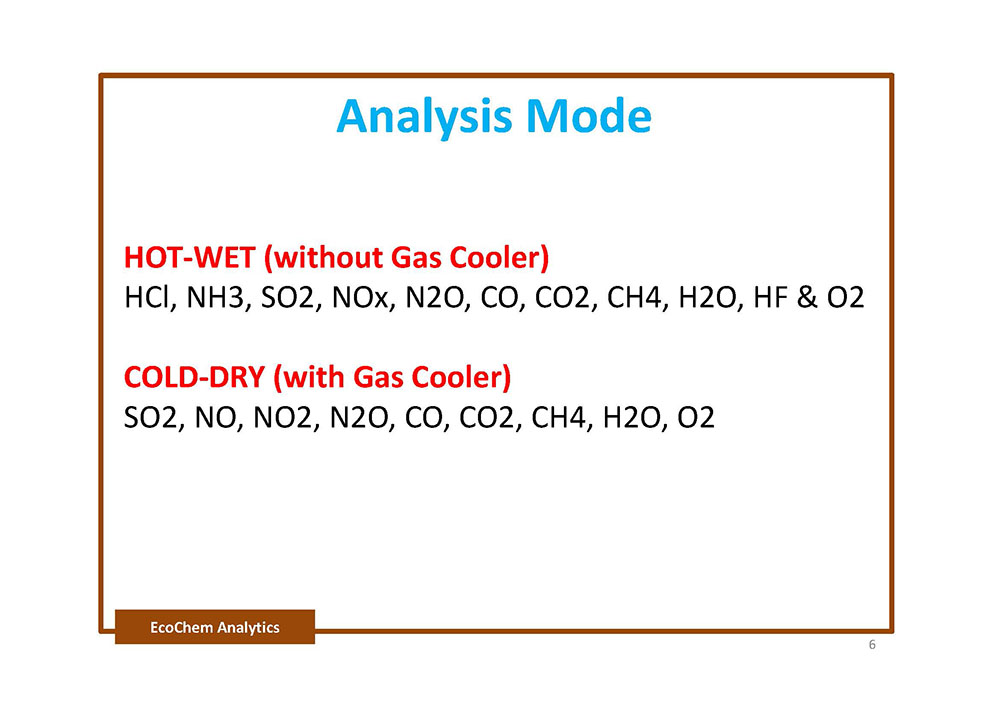 Analysis Mode

HOT-WET (without Gas Cooler)
HCl, NH3, SO2, NOx, N2O, CO, CO2, CH4, H2O, HF & O2

COLD-DRY (with Gas Cooler)
SO2, NO, NO2, N2O, CO, CO2, CH4, H2O, O2

EcoChem Analytics

6